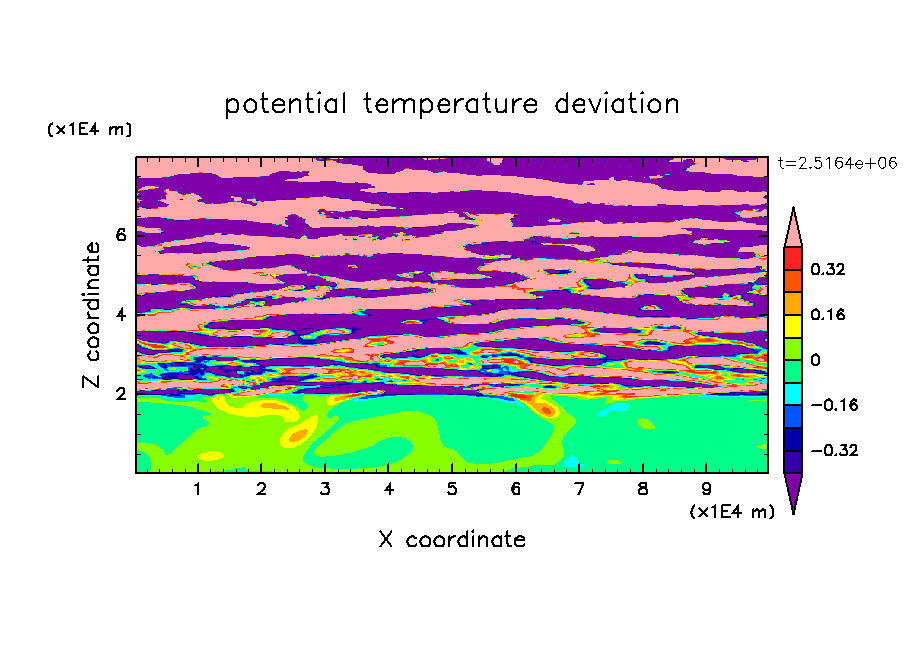 potential temperature deviation

(x1E4 m)

t=2.5164e+06

Z coordinate

6

4

2

0.32

0.16

0

−0.16

−0.32

1 2 3 4 5 6 7 8 9

(x1E4 m)

X coordinate